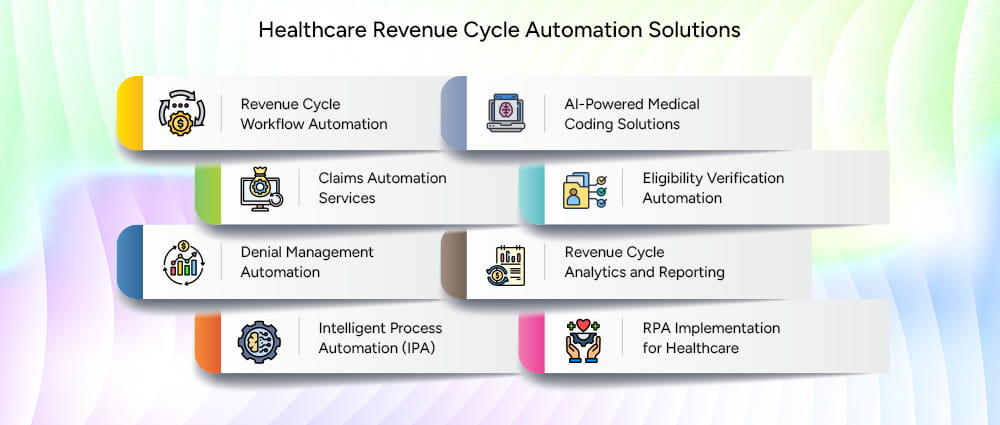 Healthcare Revenue Cycle Automation Solutions

Revenue Cycle Workflow Automation

AI-Powered Medical Coding Solutions

Claims Automation Services

Eligibility Verification Automation

Denial Management Automation

Revenue Cycle Analytics and Reporting

Intelligent Process Automation (IPA)

RPA Implementation for Healthcare